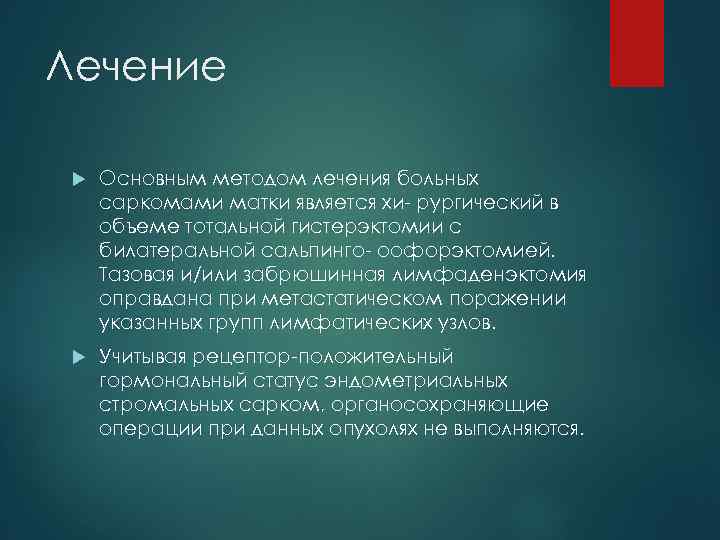 Лечение

Основным методом лечения больных саркомами матки является хи- рургический в объеме тотальной гистерэктомии с билатеральной сальпинго- оофорэктомией. Тазовая и/или забрюшинная лимфаденэктомия оправдана при метастатическом поражении указанных групп лимфатических узлов.

Учитывая рецептор-положительный гормональный статус эндометриальных стромальных сарком, органосохраняющие операции при данных опухолях не выполняются.